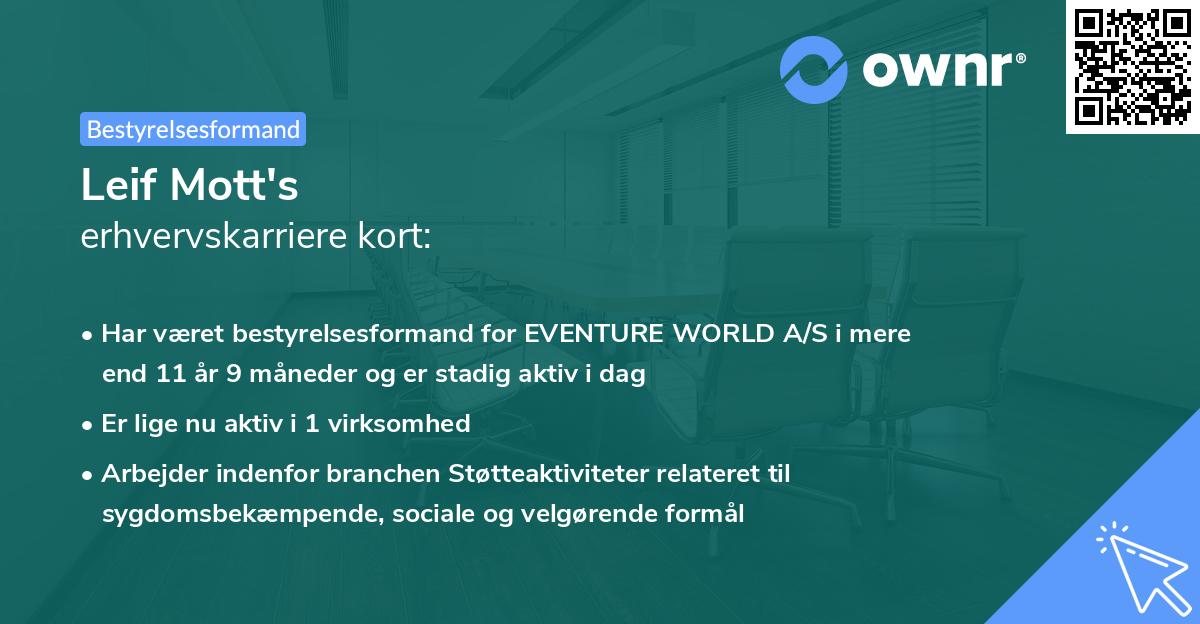 ownr®

Bestyrelsesformand

Leif Mott's
erhvervskarriere kort:

• Har været bestyrelsesformand for EVENTURE WORLD A/S i mere end 11 år 9 måneder og er stadig aktiv i dag

• Er lige nu aktiv i 1 virksomhed

• Arbejder indenfor branchen Støtteaktiviteter relateret til sygdomsbekæmpende, sociale og velgørende formål